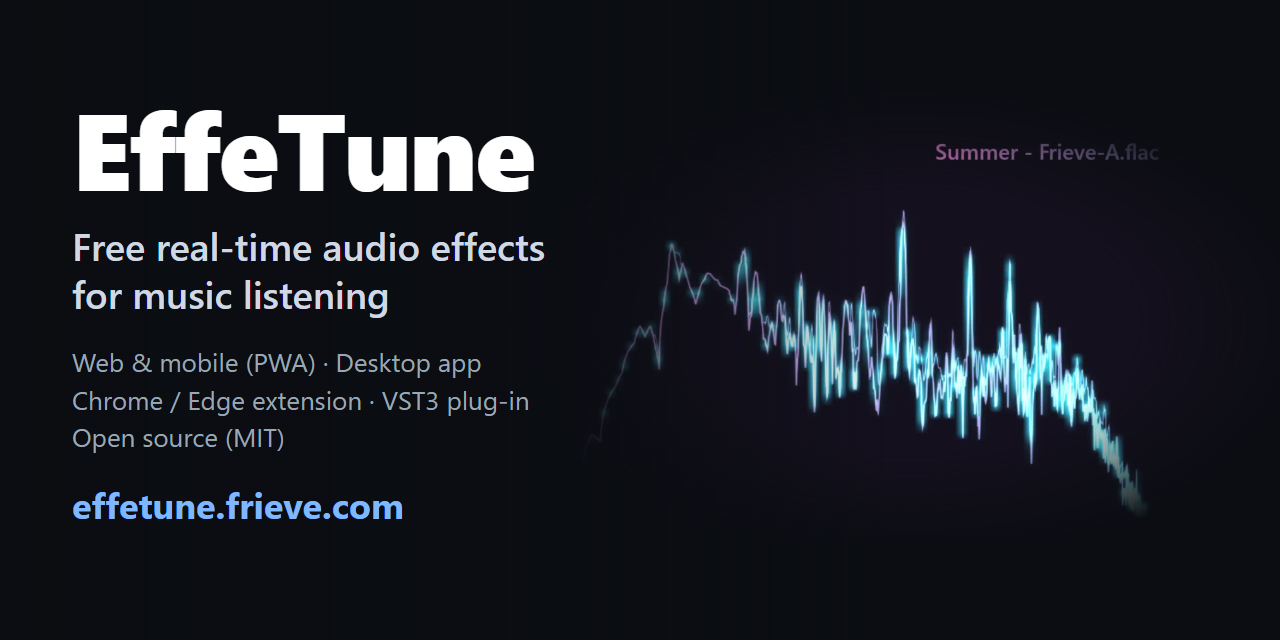 EffeTune

Free real-time audio effects for music listening

Web & mobile (PWA) · Desktop app
Chrome / Edge extension · VST3 plug-in
Open source (MIT)

effetune.frieve.com

Summer - Frieve-A.flac